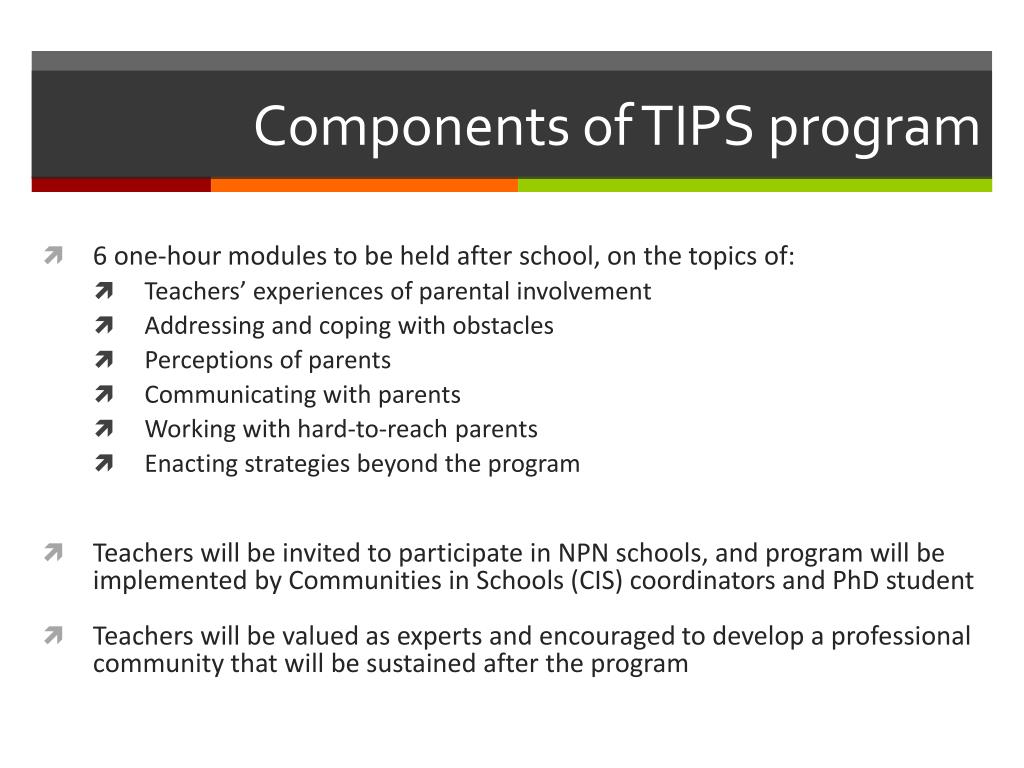 Components of TIPS program

6 one-hour modules to be held after school, on the topics of:
Teachers’ experiences of parental involvement
Addressing and coping with obstacles
Perceptions of parents
Communicating with parents
Working with hard-to-reach parents
Enacting strategies beyond the program

Teachers will be invited to participate in NPN schools, and program will be implemented by Communities in Schools (CIS) coordinators and PhD student

Teachers will be valued as experts and encouraged to develop a professional community that will be sustained after the program